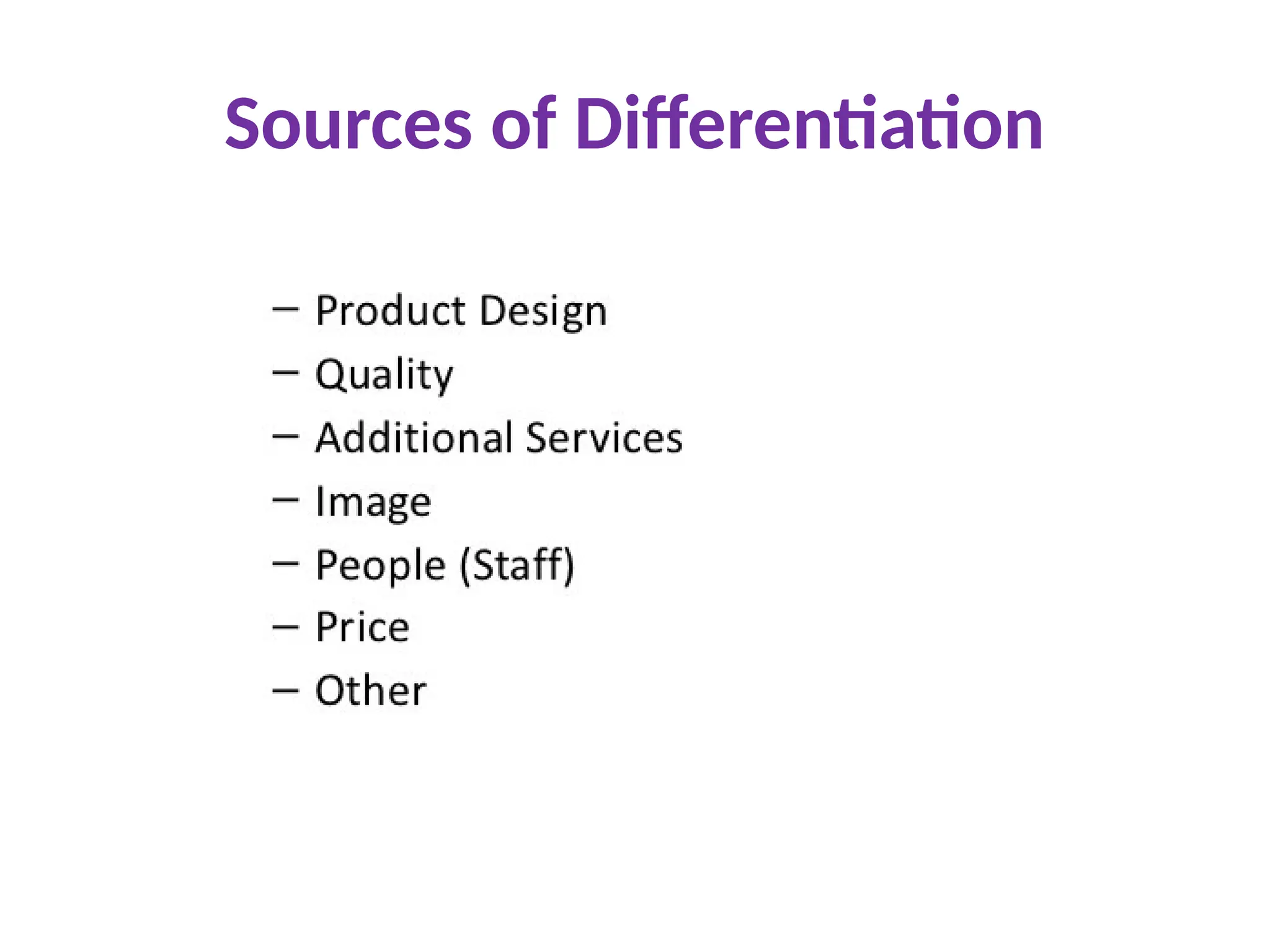 Sources of Differentiation

– Product Design
– Quality
– Additional Services
– Image
– People (Staff)
– Price
– Other